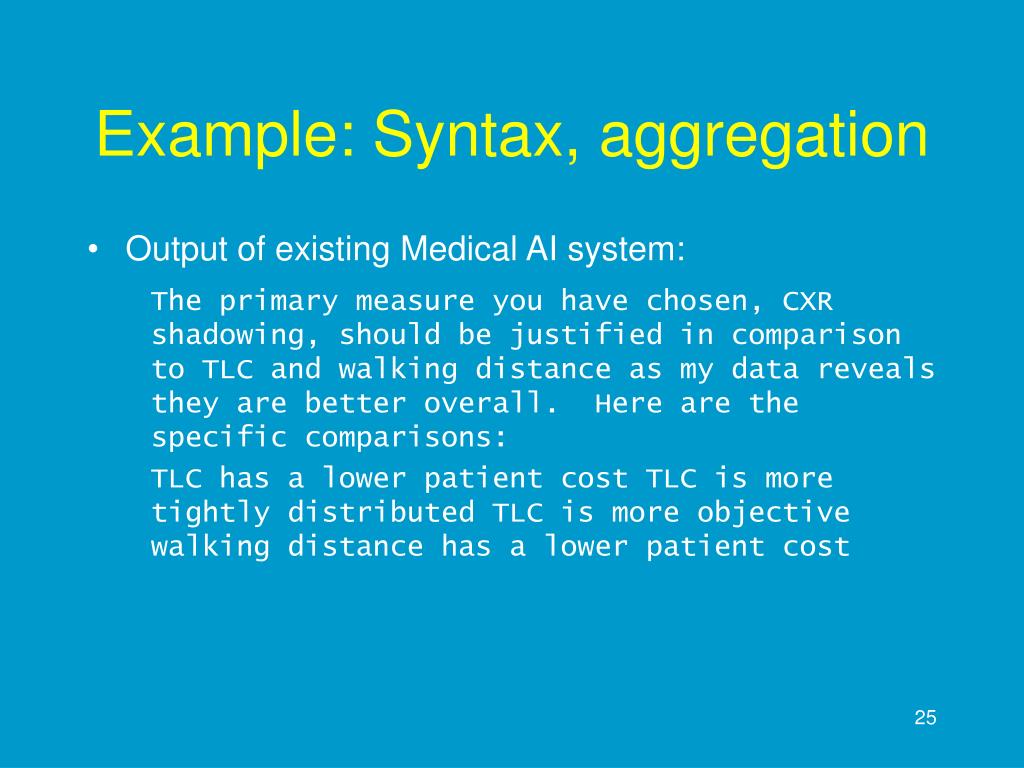 Example: Syntax, aggregation

• Output of existing Medical AI system:

The primary measure you have chosen, CXR shadowing, should be justified in comparison to TLC and walking distance as my data reveals they are better overall.  Here are the specific comparisons:

TLC has a lower patient cost TLC is more tightly distributed TLC is more objective walking distance has a lower patient cost

25